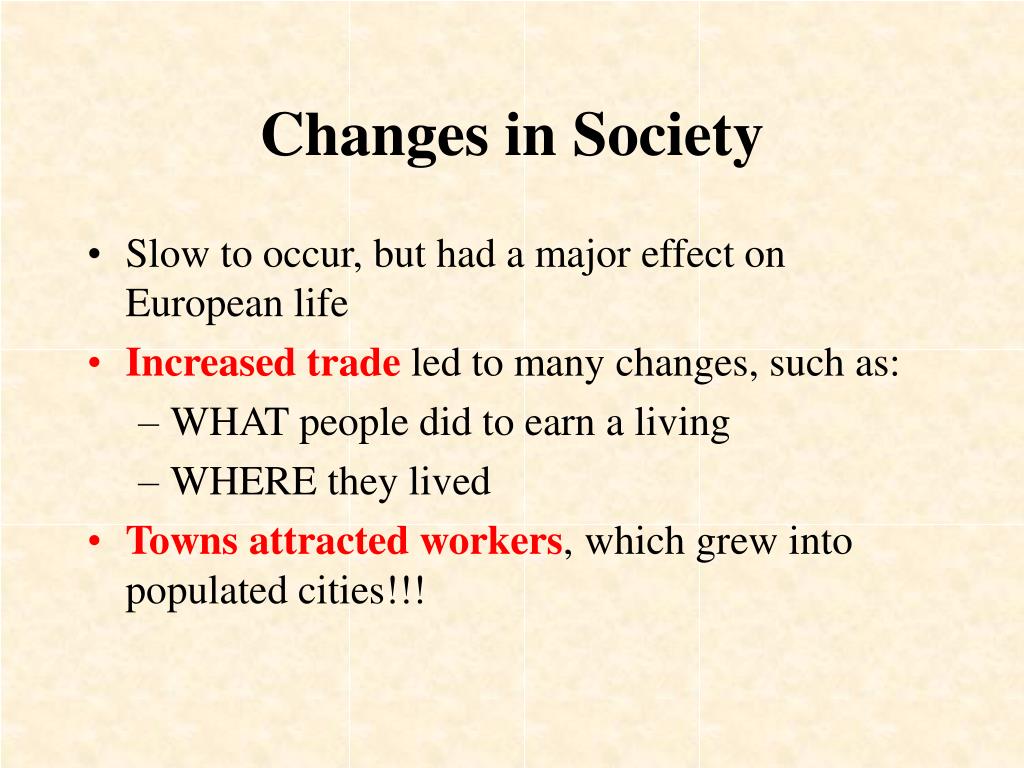 Changes in Society

• Slow to occur, but had a major effect on European life
• Increased trade led to many changes, such as:
– WHAT people did to earn a living
– WHERE they lived
• Towns attracted workers, which grew into populated cities!!!